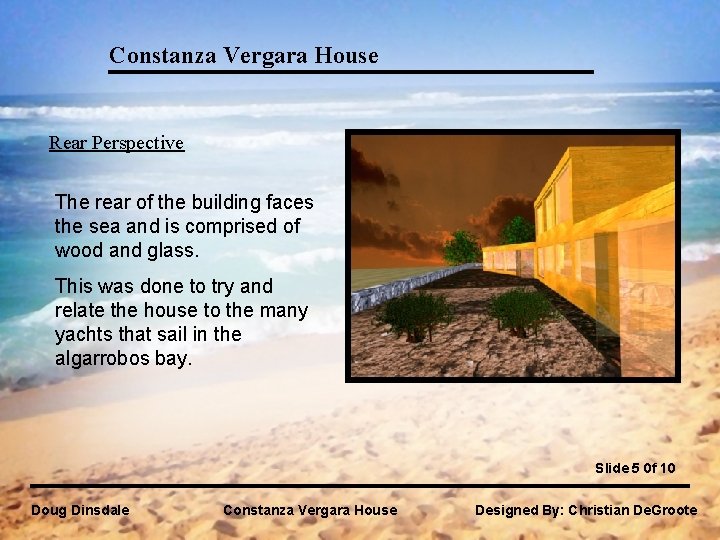 Constanza Vergara House

Rear Perspective

The rear of the building faces the sea and is comprised of wood and glass.

This was done to try and relate the house to the many yachts that sail in the algarrobos bay.

Slide 5 0f 10

Doug Dinsdale

Constanza Vergara House

Designed By: Christian DeGroote